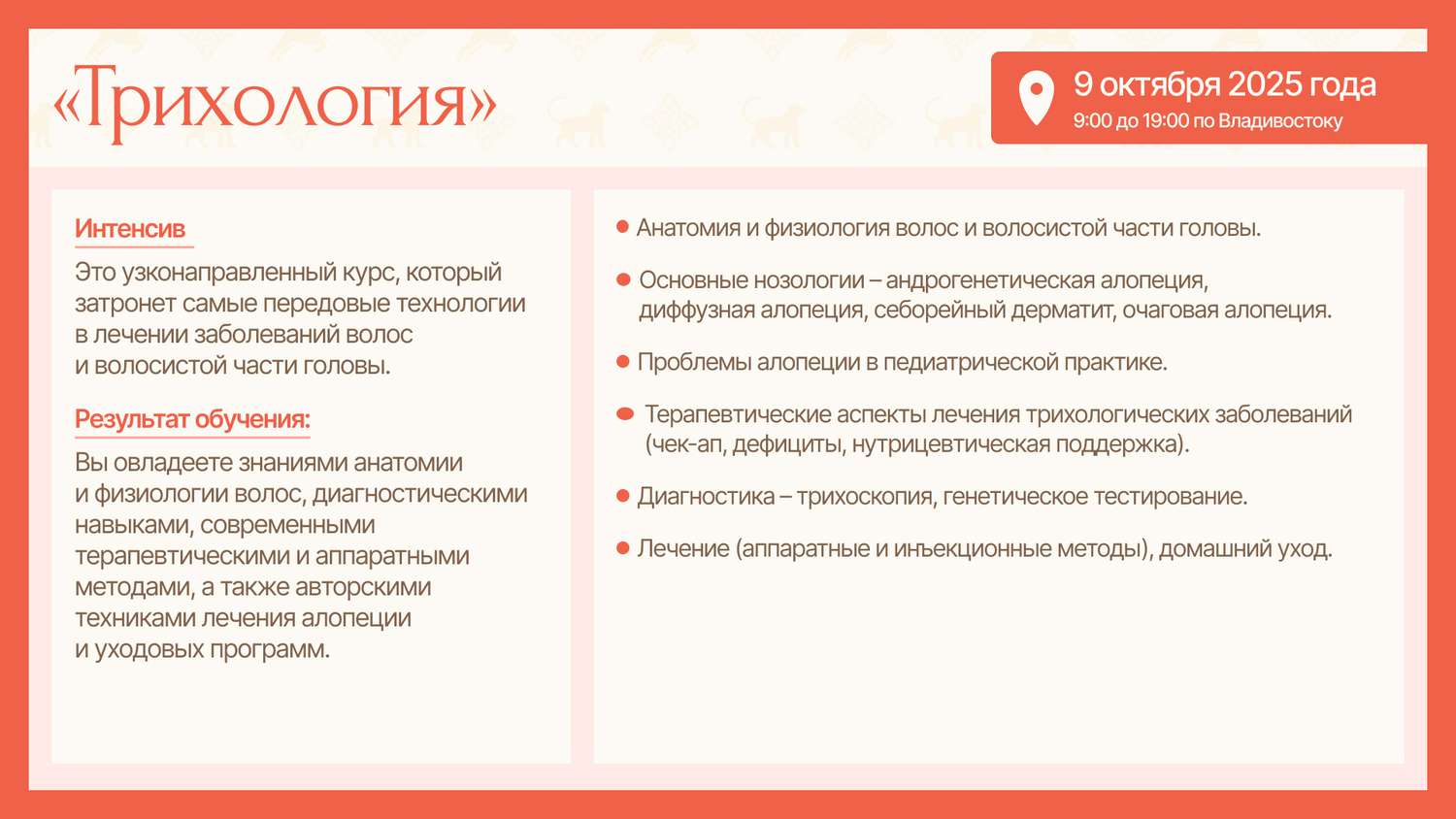 «Трихология»

9 октября 2025 года
9:00 до 19:00 по Владивостоку

Интенсив
Это узконаправленный курс, который затронет самые передовые технологии в лечении заболеваний волос и волосистой части головы.

Результат обучения:
Вы овладеете знаниями анатомии и физиологии волос, диагностическими навыками, современными терапевтическими и аппаратными методами, а также авторскими техниками лечения алопеции и уходовых программ.

• Анатомия и физиология волос и волосистой части головы.
• Основные нозологии – андрогенетическая алопеция, диффузная алопеция, себорейный дерматит, очаговая алопеция.
• Проблемы алопеции в педиатрической практике.
• Терапевтические аспекты лечения трихологических заболеваний (чек-ап, дефициты, нутрицевтическая поддержка).
• Диагностика – трихоскопия, генетическое тестирование.
• Лечение (аппаратные и инъекционные методы), домашний уход.